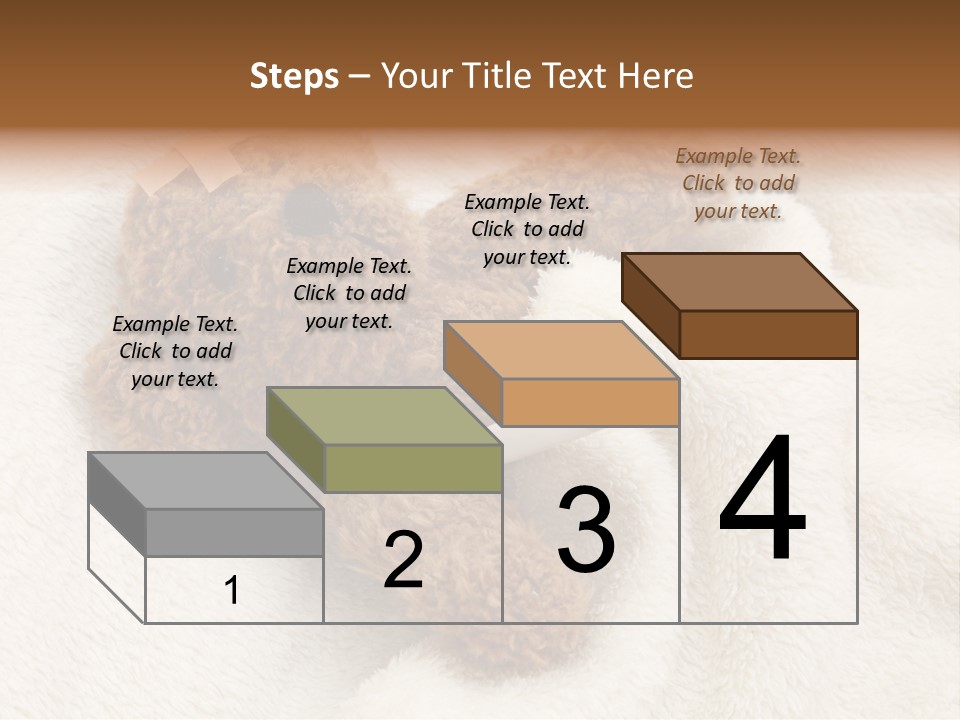 Steps – Your Title Text Here

Example Text. Click to add your text.

Example Text. Click to add your text.

Example Text. Click to add your text.

Example Text. Click to add your text.

1

2

3

4